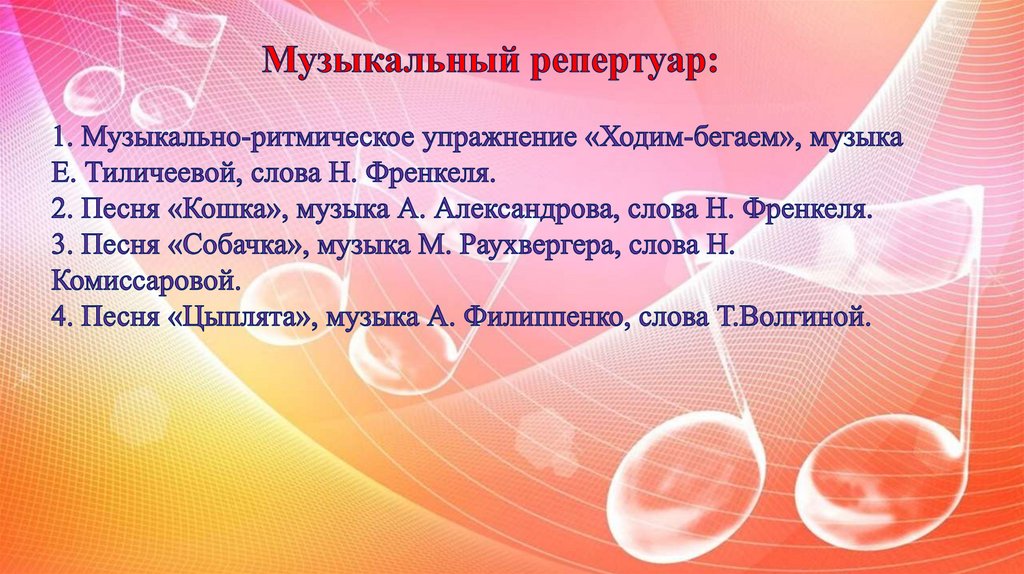 Музыкальный репертуар:

1. Музыкально-ритмическое упражнение «Ходим-бегаем», музыка Е. Тиличеевой, слова Н. Френкеля.
2. Песня «Кошка», музыка А. Александрова, слова Н. Френкеля.
3. Песня «Собачка», музыка М. Раухвергера, слова Н. Комиссаровой.
4. Песня «Цыплята», музыка А. Филиппенко, слова Т.Волгиной.